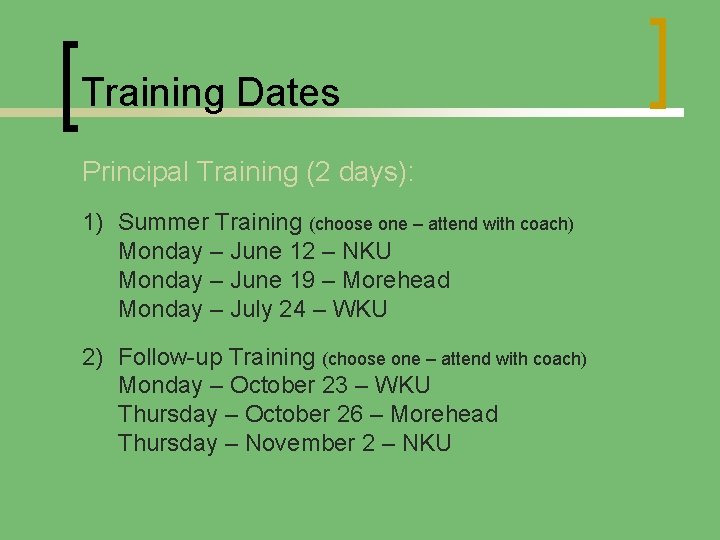 Training Dates

Principal Training (2 days):

1) Summer Training (choose one – attend with coach)
Monday – June 12 – NKU
Monday – June 19 – Morehead
Monday – July 24 – WKU

2) Follow-up Training (choose one – attend with coach)
Monday – October 23 – WKU
Thursday – October 26 – Morehead
Thursday – November 2 – NKU